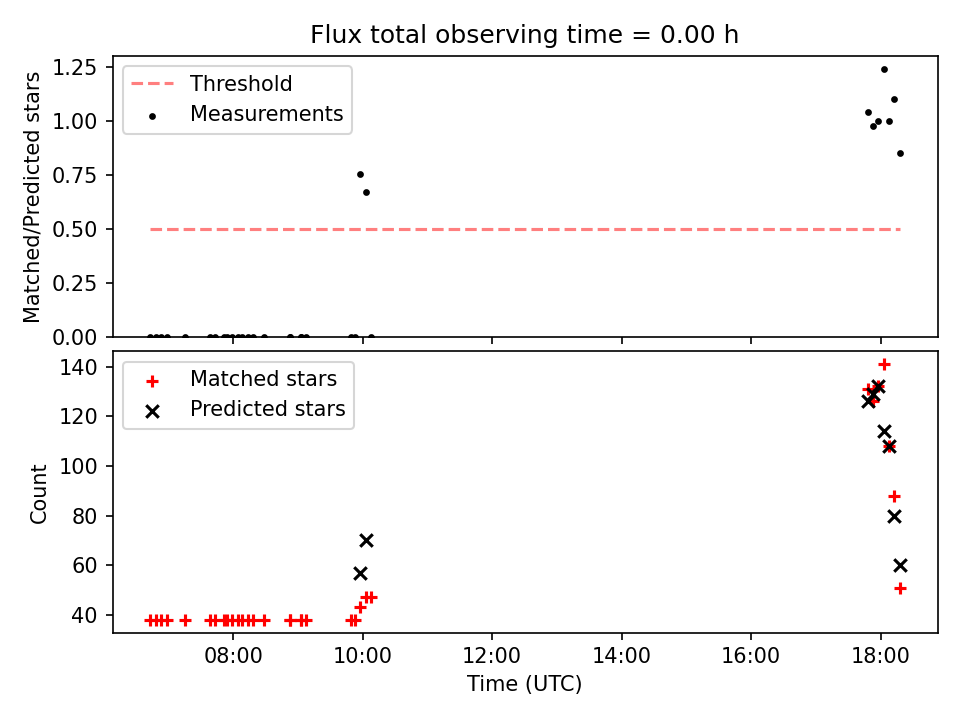 Flux total observing time = 0.00 h

Threshold
Measurements

Matched/Predicted stars

1.25
1.00
0.75
0.50
0.25
0.00

Matched stars
Predicted stars

Count

140
120
100
80
60
40

08:00
10:00
12:00
14:00
16:00
18:00

Time (UTC)